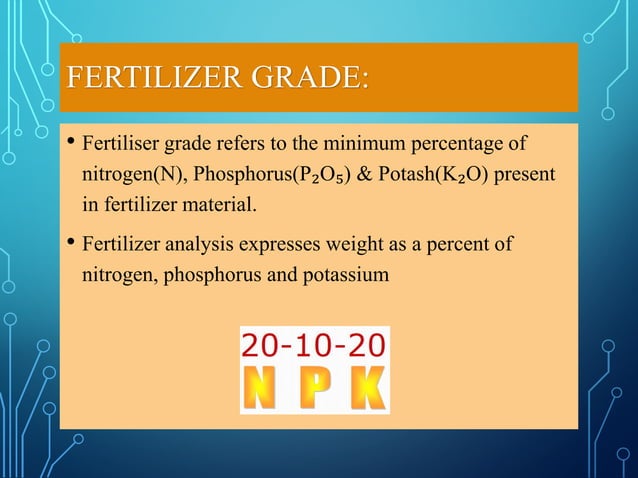 FERTILIZER GRADE:

• Fertiliser grade refers to the minimum percentage of nitrogen(N), Phosphorus($P_2O_5$) & Potash($K_2O$) present in fertilizer material.

• Fertilizer analysis expresses weight as a percent of nitrogen, phosphorus and potassium

20-10-20
N P K